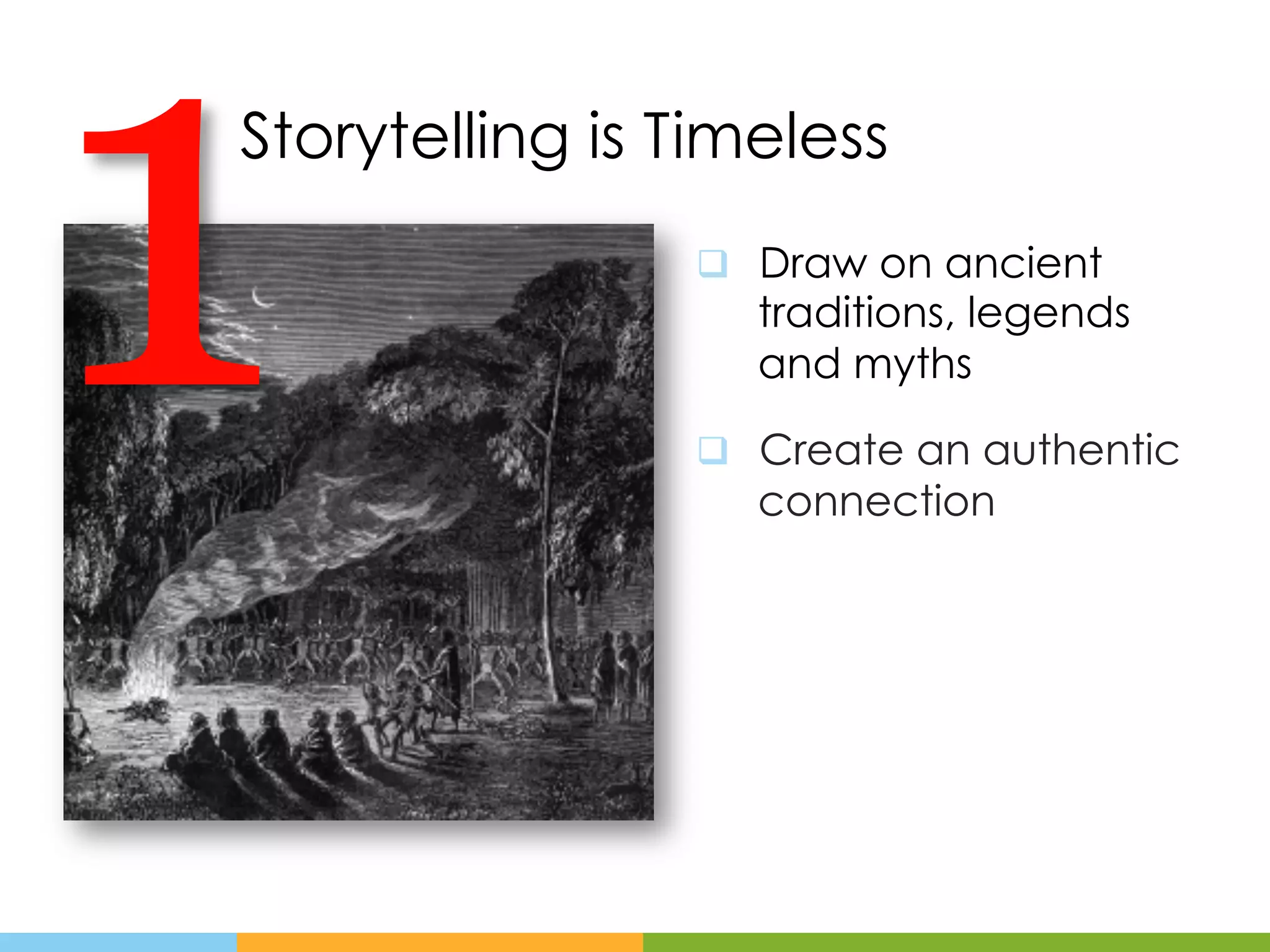 1 Storytelling is Timeless

❑ Draw on ancient traditions, legends and myths

❑ Create an authentic connection